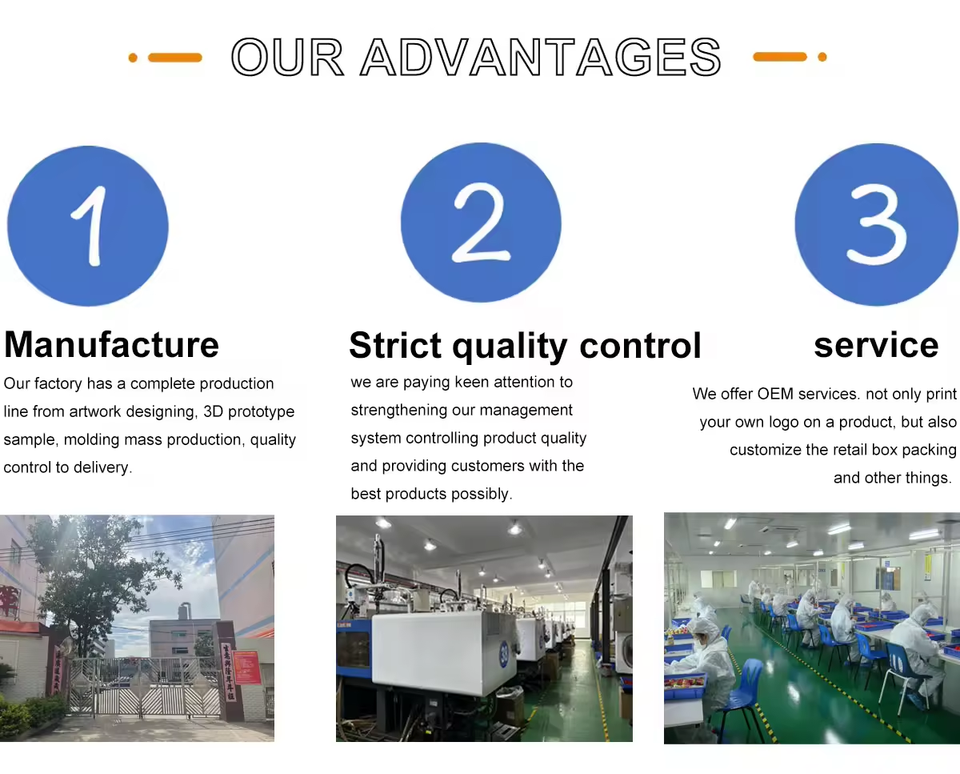 OUR ADVANTAGES

1

Manufacture

Our factory has a complete production line from artwork designing, 3D prototype sample, molding mass production, quality control to delivery.

2

Strict quality control

we are paying keen attention to strengthening our management system controlling product quality and providing customers with the best products possibly.

3

service

We offer OEM services. not only print your own logo on a product, but also customize the retail box packing and other things.